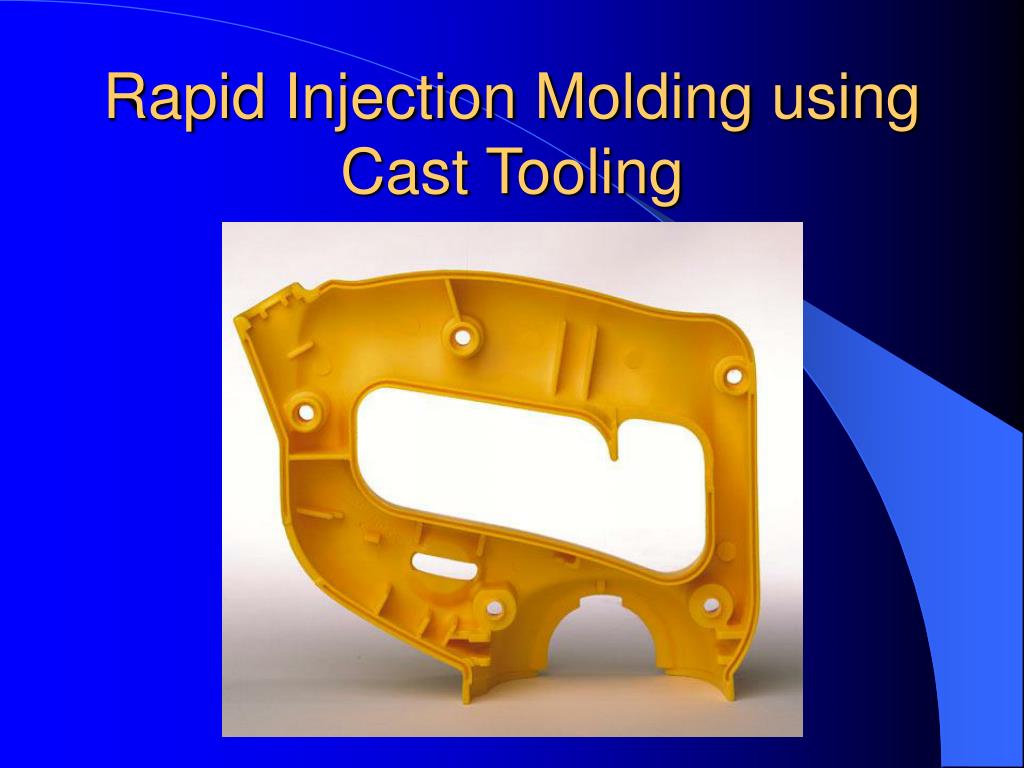 Rapid Injection Molding using Cast Tooling